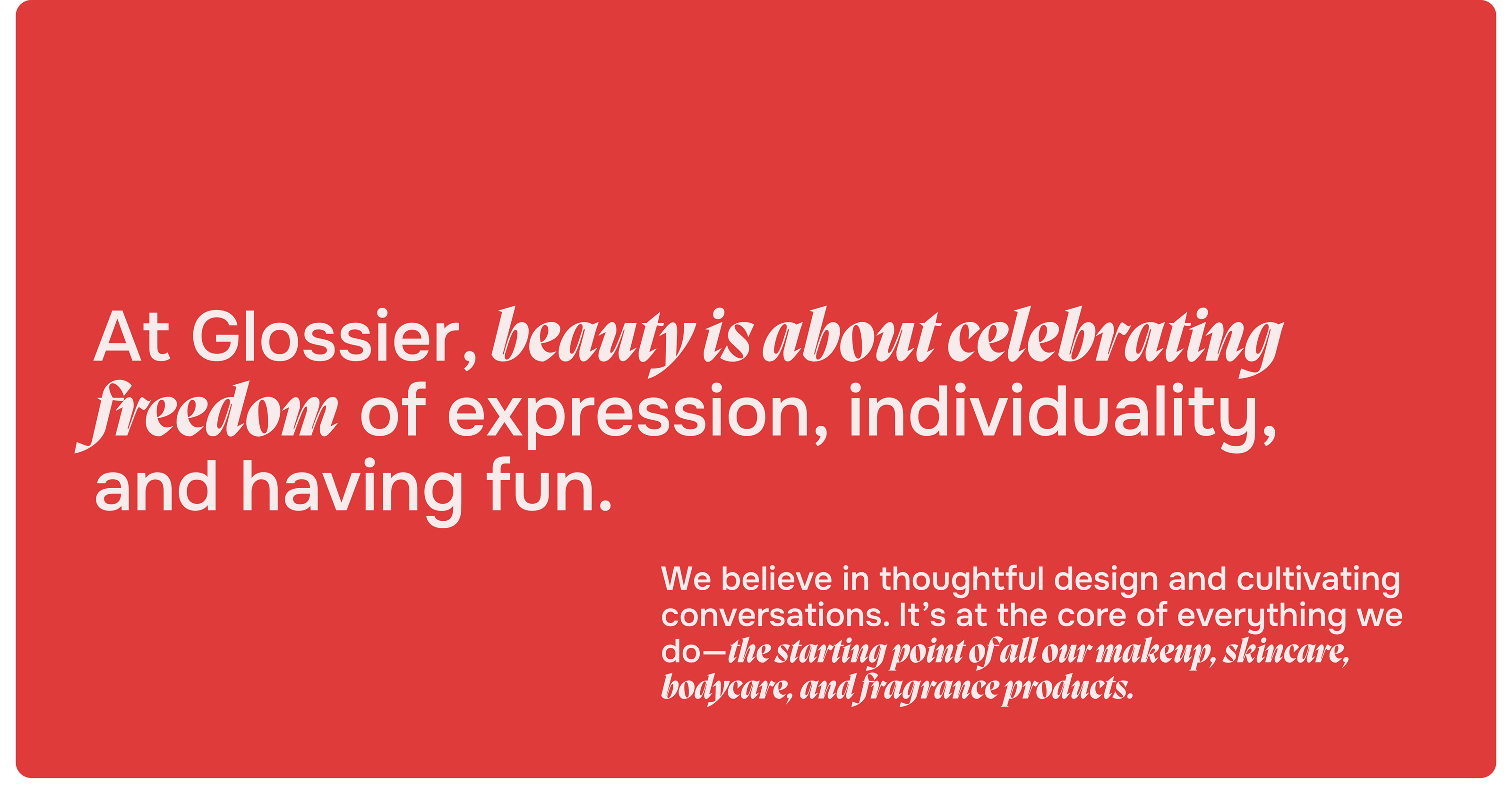 At Glossier, beauty is about celebrating freedom of expression, individuality, and having fun.

We believe in thoughtful design and cultivating conversations. It’s at the core of everything we do—the starting point of all our makeup, skincare, bodycare, and fragrance products.